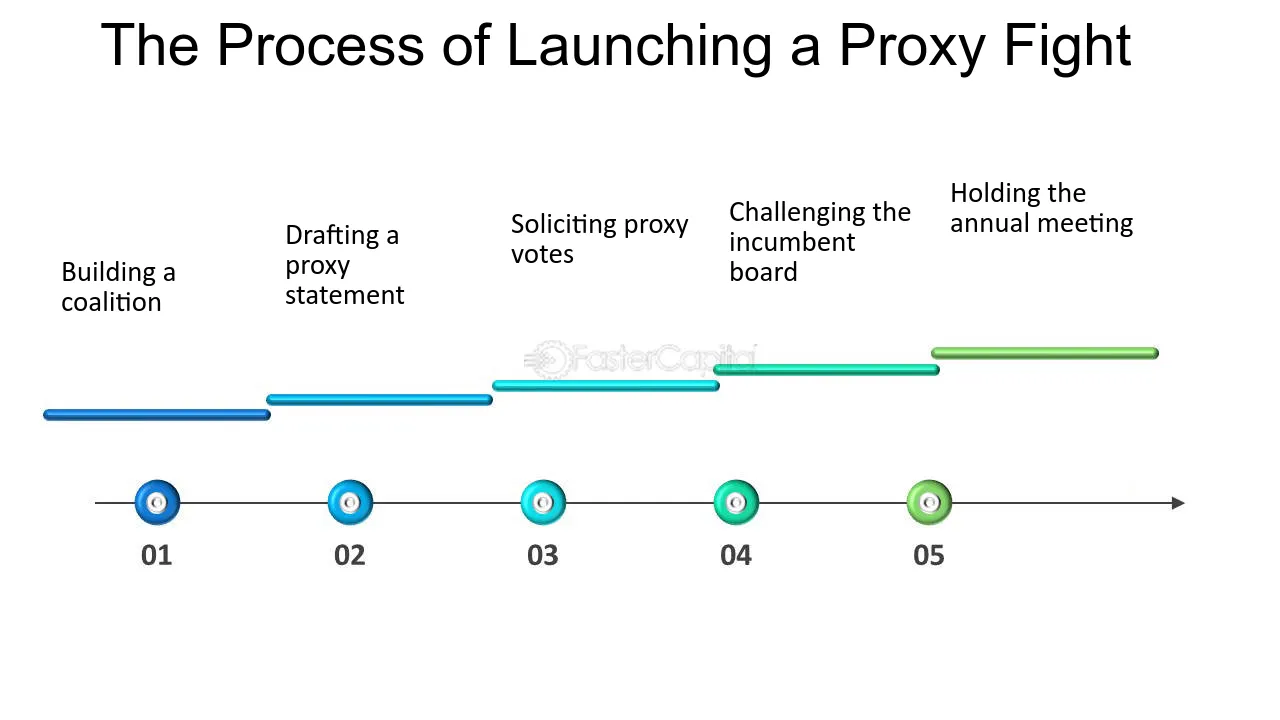 The Process of Launching a Proxy Fight

Building a coalition

Drafting a proxy statement

Soliciting proxy votes

Challenging the incumbent board

Holding the annual meeting

01

02

03

04

05

FasterCapital